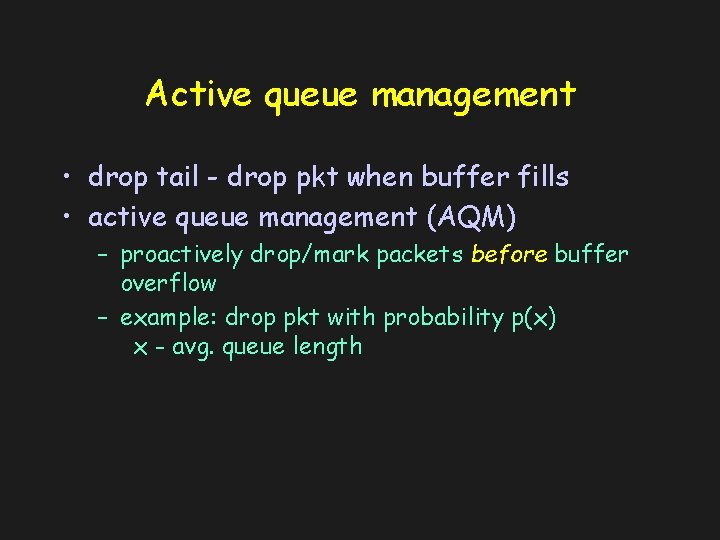 Active queue management

• drop tail - drop pkt when buffer fills
• active queue management (AQM)
  – proactively drop/mark packets before buffer overflow
  – example: drop pkt with probability p(x)
    x – avg. queue length